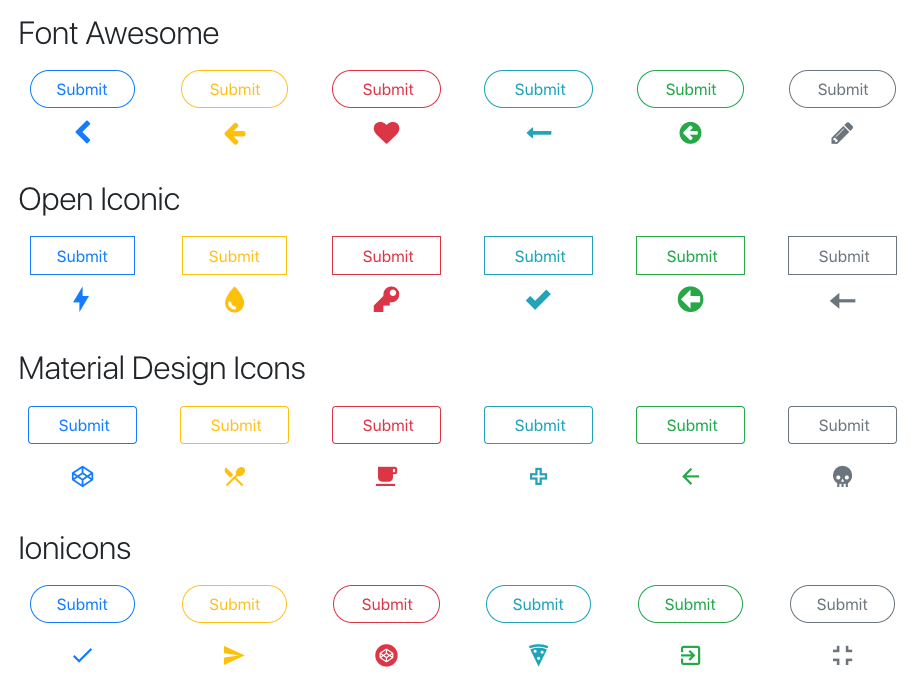 Font Awesome

Submit Submit Submit Submit Submit Submit

Open Iconic

Submit Submit Submit Submit Submit Submit

Material Design Icons

Submit Submit Submit Submit Submit Submit

Ionicons

Submit Submit Submit Submit Submit Submit